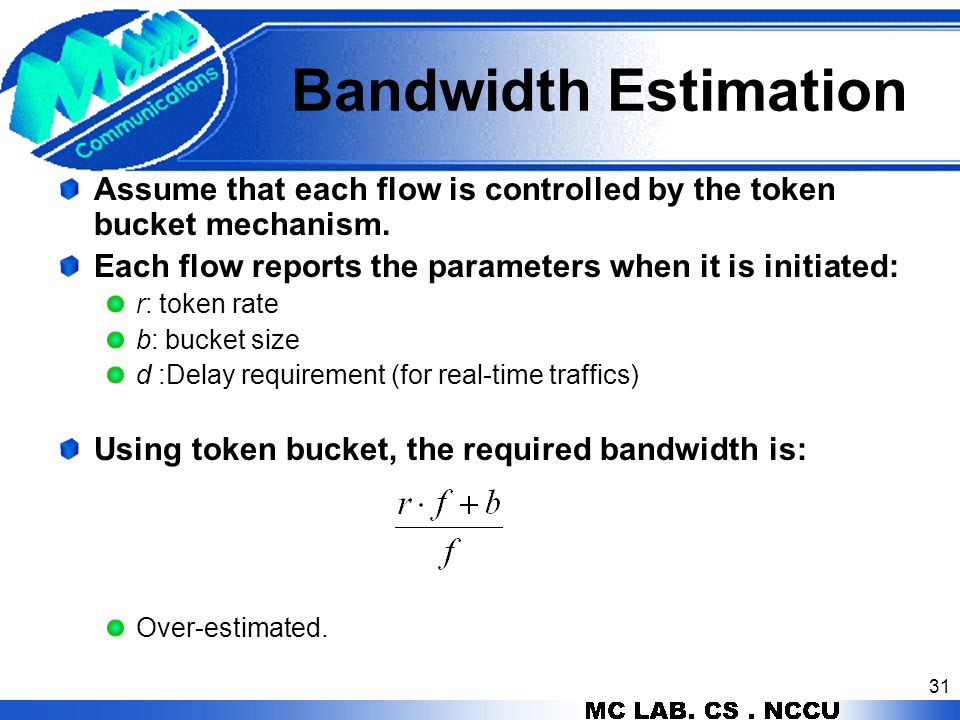 Mobile Communications

Bandwidth Estimation

Assume that each flow is controlled by the token bucket mechanism.

Each flow reports the parameters when it is initiated:

r: token rate

b: bucket size

d :Delay requirement (for real-time traffics)

Using token bucket, the required bandwidth is:

$\frac{r \cdot f + b}{f}$

Over-estimated.

31

MC LAB. CS . NCCU